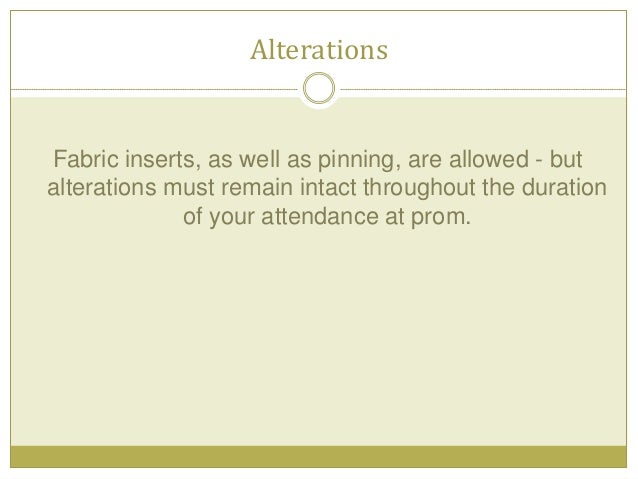 Alterations

Fabric inserts, as well as pinning, are allowed - but alterations must remain intact throughout the duration of your attendance at prom.